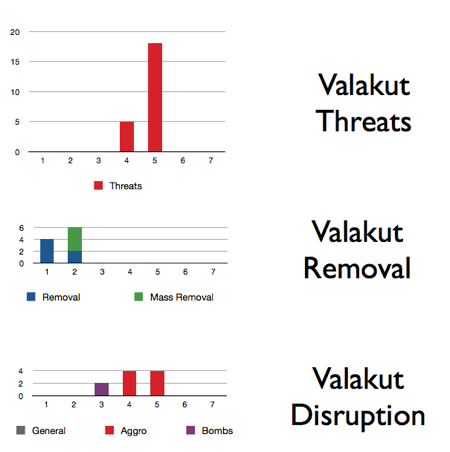 20
15
10
5
0
1 2 3 4 5 6 7

Threats

Valakut Threats

6
4
2
0
1 2 3 4 5 6 7

Removal
Mass Removal

Valakut Removal

4
2
0
1 2 3 4 5 6 7

General
Aggro
Bombs

Valakut Disruption